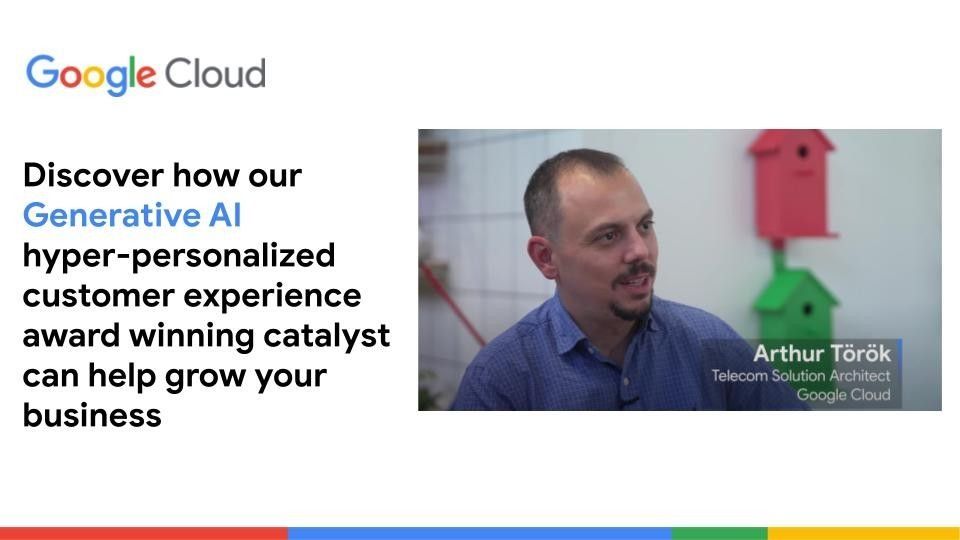 Google Cloud

Discover how our Generative AI hyper-personalized customer experience award winning catalyst can help grow your business

Arthur Török
Telecom Solution Architect
Google Cloud